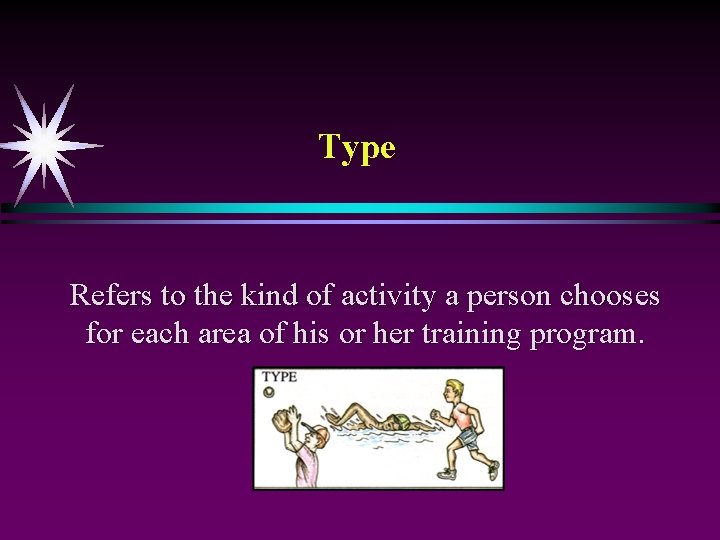 Type

Refers to the kind of activity a person chooses for each area of his or her training program.

TYPE